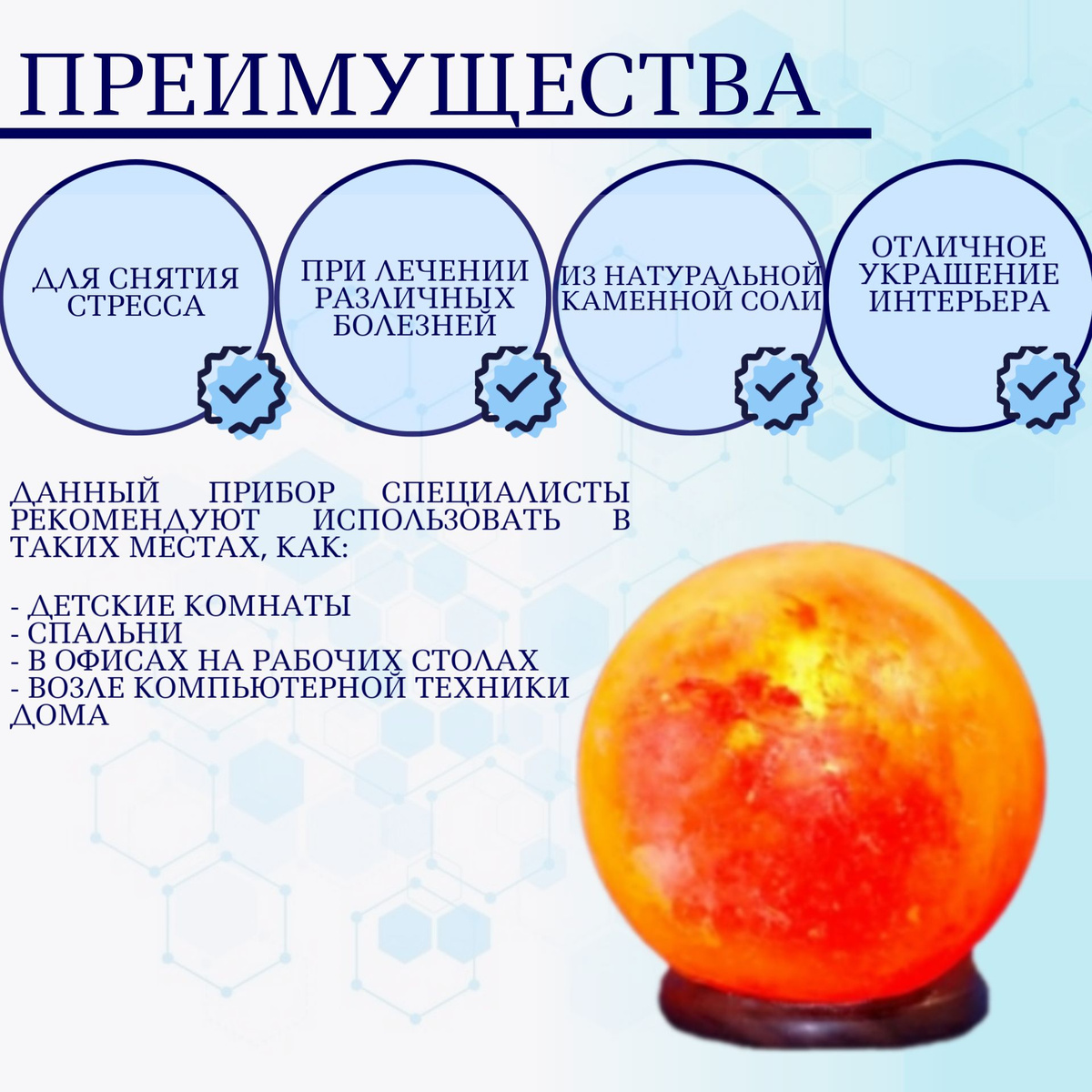 ПРЕИМУЩЕСТВА

ДЛЯ СНЯТИЯ СТРЕССА

ПРИ ЛЕЧЕНИИ РАЗЛИЧНЫХ БОЛЕЗНЕЙ

ИЗ НАТУРАЛЬНОЙ КАМЕННОЙ СОЛИ

ОТЛИЧНОЕ УКРАШЕНИЕ ИНТЕРЬЕРА

ДАННЫЙ ПРИБОР СПЕЦИАЛИСТЫ РЕКОМЕНДУЮТ ИСПОЛЬЗОВАТЬ В ТАКИХ МЕСТАХ, КАК:

- ДЕТСКИЕ КОМНАТЫ
- СПАЛЬНИ
- В ОФИСАХ НА РАБОЧИХ СТОЛАХ
- ВОЗЛЕ КОМПЬЮТЕРНОЙ ТЕХНИКИ ДОМА